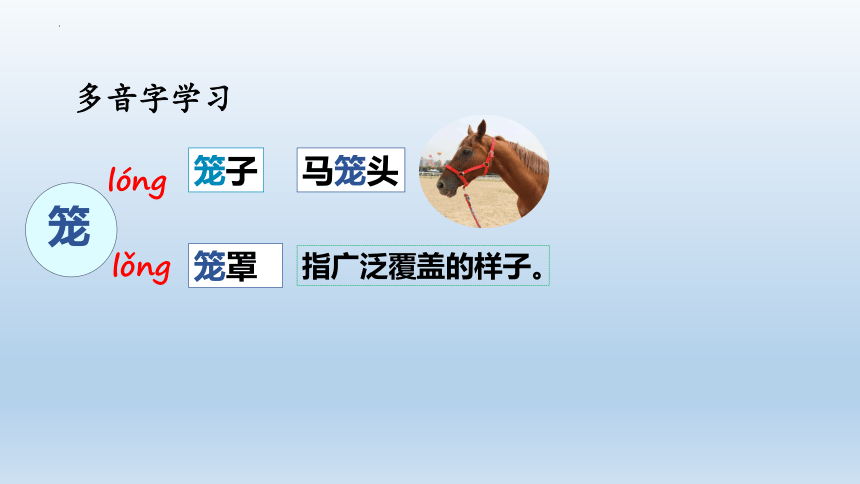 多音字学习

笼

lóng 笼子 马笼头

lǒng 笼罩 指广泛覆盖的样子。